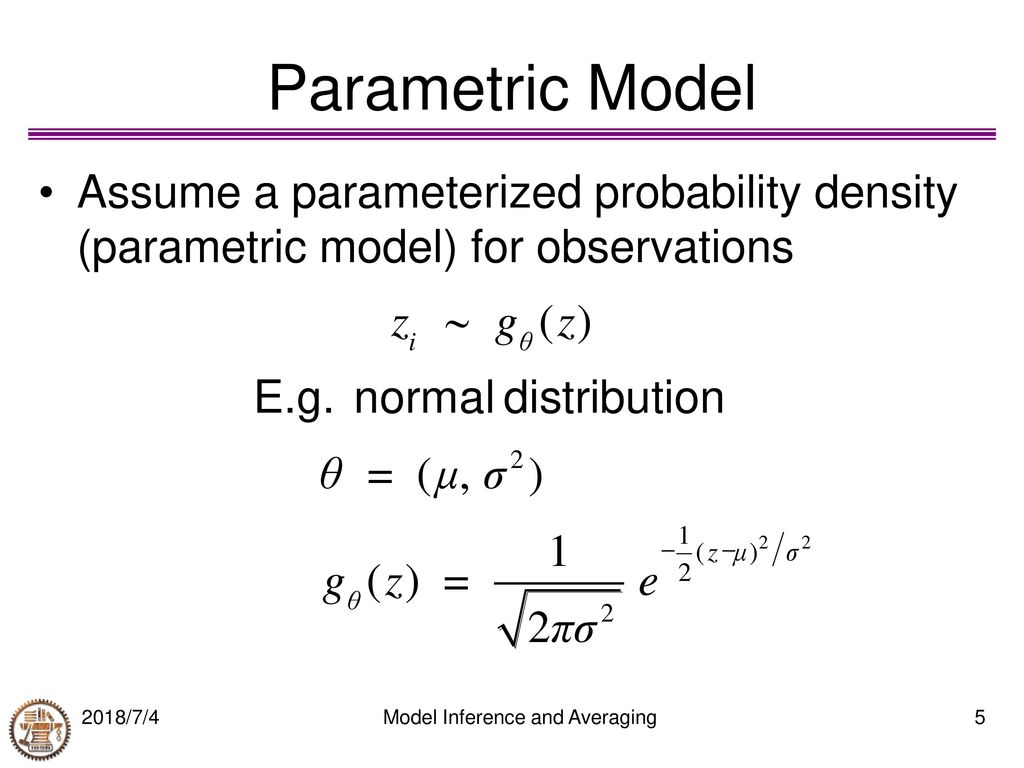 Parametric Model

• Assume a parameterized probability density (parametric model) for observations

$z_i \sim g_\theta(z)$

E.g. normal distribution

$\theta = (\mu, \sigma^2)$

$g_\theta(z) = \frac{1}{\sqrt{2\pi\sigma^2}} e^{-\frac{1}{2}(z-\mu)^2/\sigma^2}$

2018/7/4

Model Inference and Averaging

5